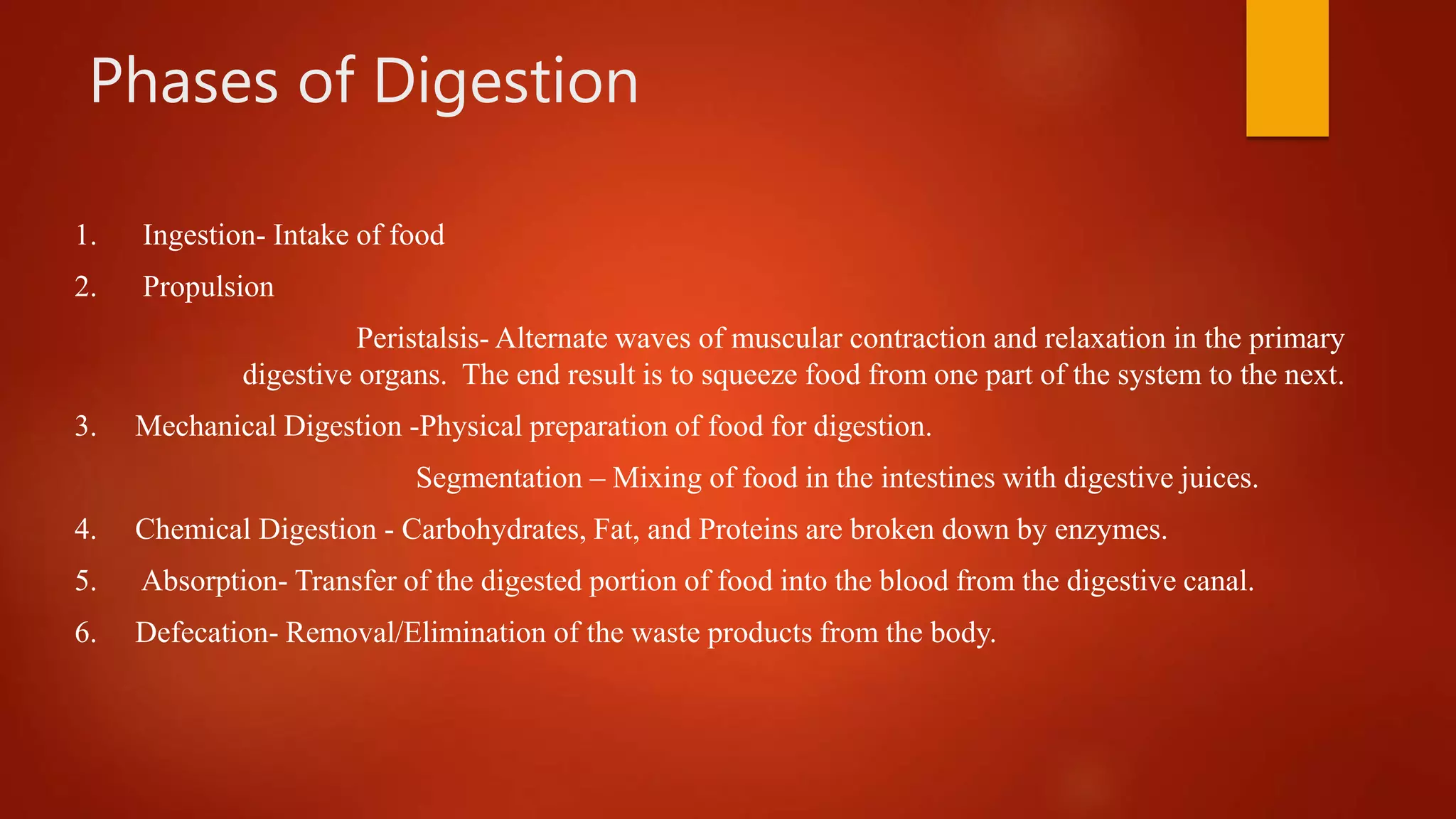 Phases of Digestion

1. Ingestion- Intake of food

2. Propulsion

Peristalsis- Alternate waves of muscular contraction and relaxation in the primary digestive organs.  The end result is to squeeze food from one part of the system to the next.

3. Mechanical Digestion -Physical preparation of food for digestion.

Segmentation – Mixing of food in the intestines with digestive juices.

4. Chemical Digestion - Carbohydrates, Fat, and Proteins are broken down by enzymes.

5. Absorption- Transfer of the digested portion of food into the blood from the digestive canal.

6. Defecation- Removal/Elimination of the waste products from the body.